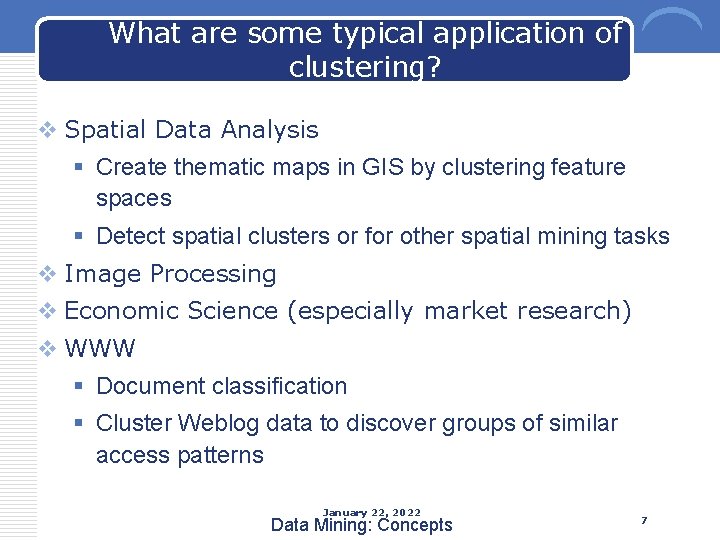 What are some typical application of clustering?

❖ Spatial Data Analysis

▪ Create thematic maps in GIS by clustering feature spaces

▪ Detect spatial clusters or for other spatial mining tasks

❖ Image Processing

❖ Economic Science (especially market research)

❖ WWW

▪ Document classification

▪ Cluster Weblog data to discover groups of similar access patterns

January 22, 2022
Data Mining: Concepts

7